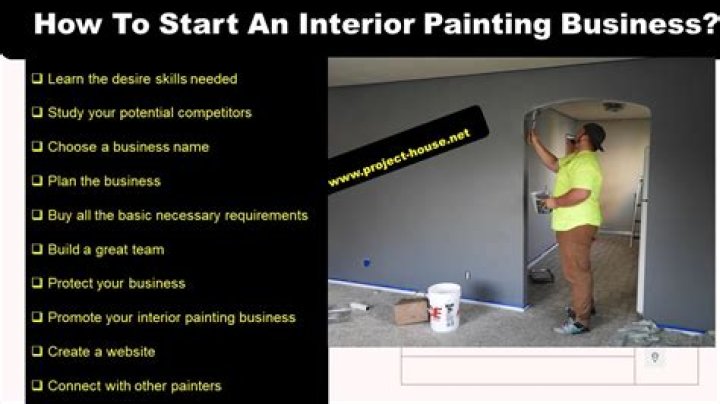 How To Start An Interior Painting Business?

❑ Learn the desire skills needed
❑ Study your potential competitors
❑ Choose a business name
❑ Plan the business
❑ Buy all the basic necessary requirements
❑ Build a great team
❑ Protect your business
❑ Promote your interior painting business
❑ Create a website
❑ Connect with other painters

www.project-house.net